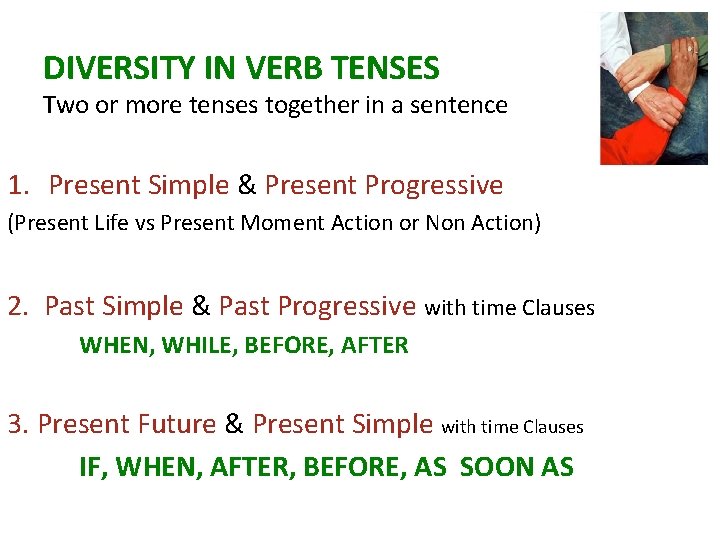 DIVERSITY IN VERB TENSES
Two or more tenses together in a sentence

1. Present Simple & Present Progressive
(Present Life vs Present Moment Action or Non Action)

2. Past Simple & Past Progressive with time Clauses
WHEN, WHILE, BEFORE, AFTER

3. Present Future & Present Simple with time Clauses
IF, WHEN, AFTER, BEFORE, AS SOON AS